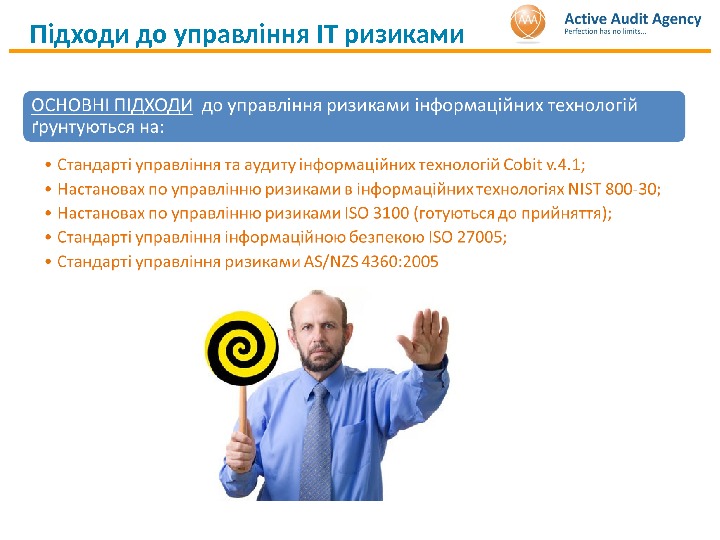 Підходи до управління ІТ ризиками

AAA Active Audit Agency
Perfection has no limits...

ОСНОВНІ ПІДХОДИ до управління ризиками інформаційних технологій ґрунтуються на:

• Стандарті управління та аудиту інформаційних технологій Cobit v.4.1;
• Настановах по управлінню ризиками в інформаційних технологіях NIST 800-30;
• Настановах по управлінню ризиками ISO 3100 (готуються до прийняття);
• Стандарті управління інформаційною безпекою ISO 27005;
• Стандарті управління ризиками AS/NZS 4360:2005